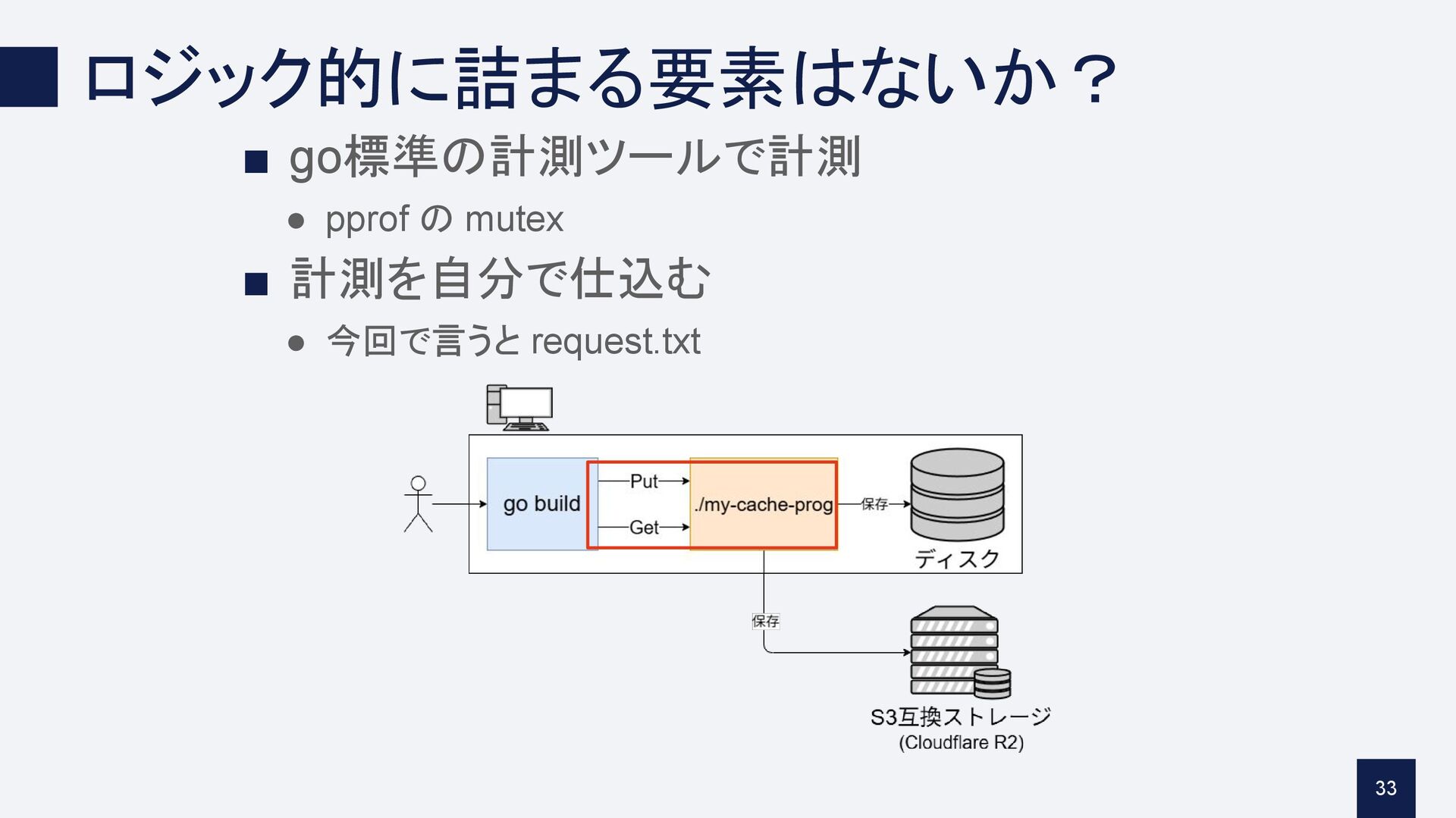 ロジック的に詰まる要素はないか？

■ go標準の計測ツールで計測
● pprof の mutex

■ 計測を自分で仕込む
● 今回で言うと request.txt

go build
Put
Get
./my-cache-prog
保存
ディスク
保存
S3互換ストレージ
(Cloudflare R2)

33